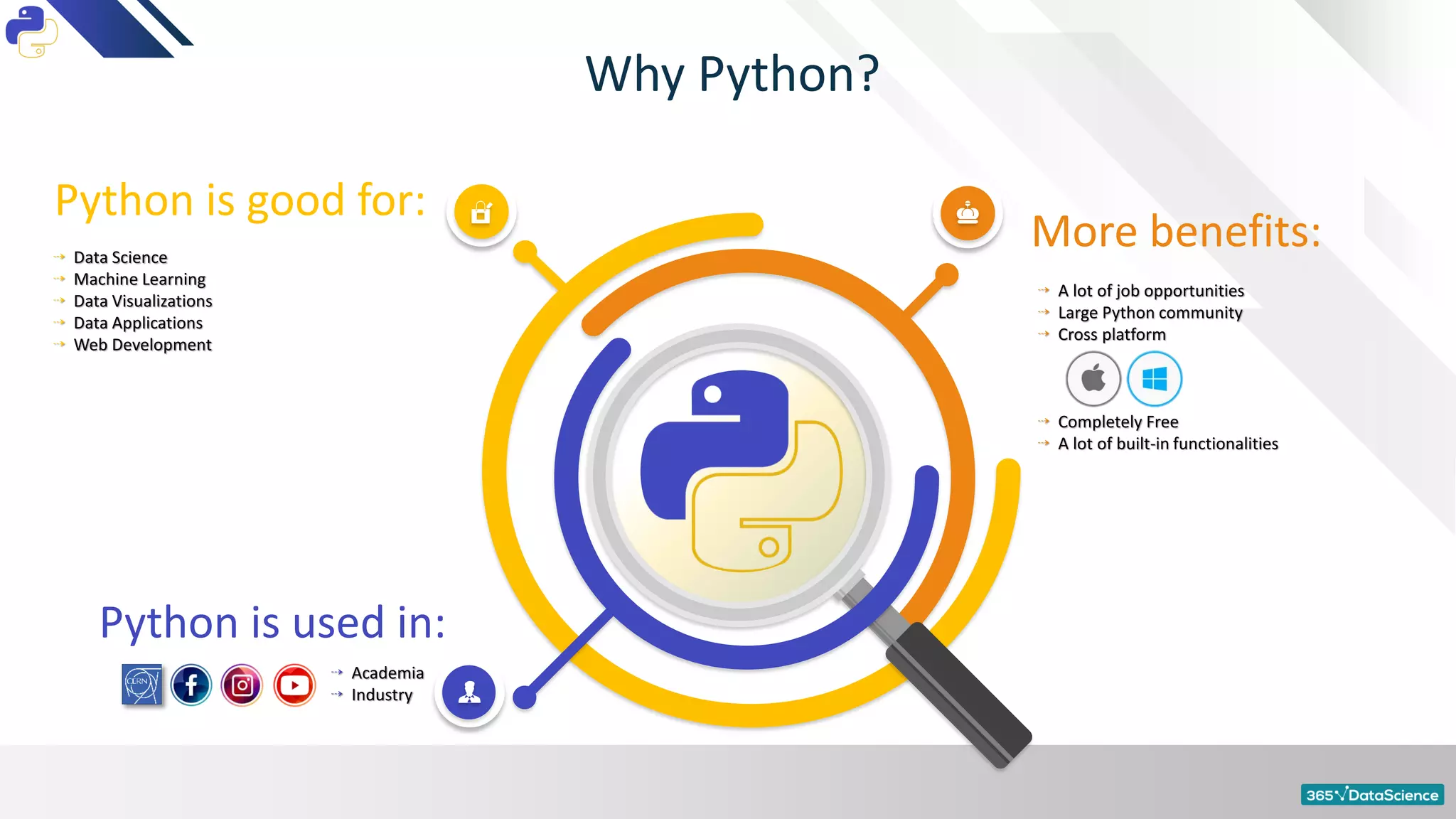 Why Python?

Python is good for:

Data Science
Machine Learning
Data Visualizations
Data Applications
Web Development

More benefits:

A lot of job opportunities
Large Python community
Cross platform
Completely Free
A lot of built-in functionalities

Python is used in:

CERN

Academia
Industry

365√DataScience